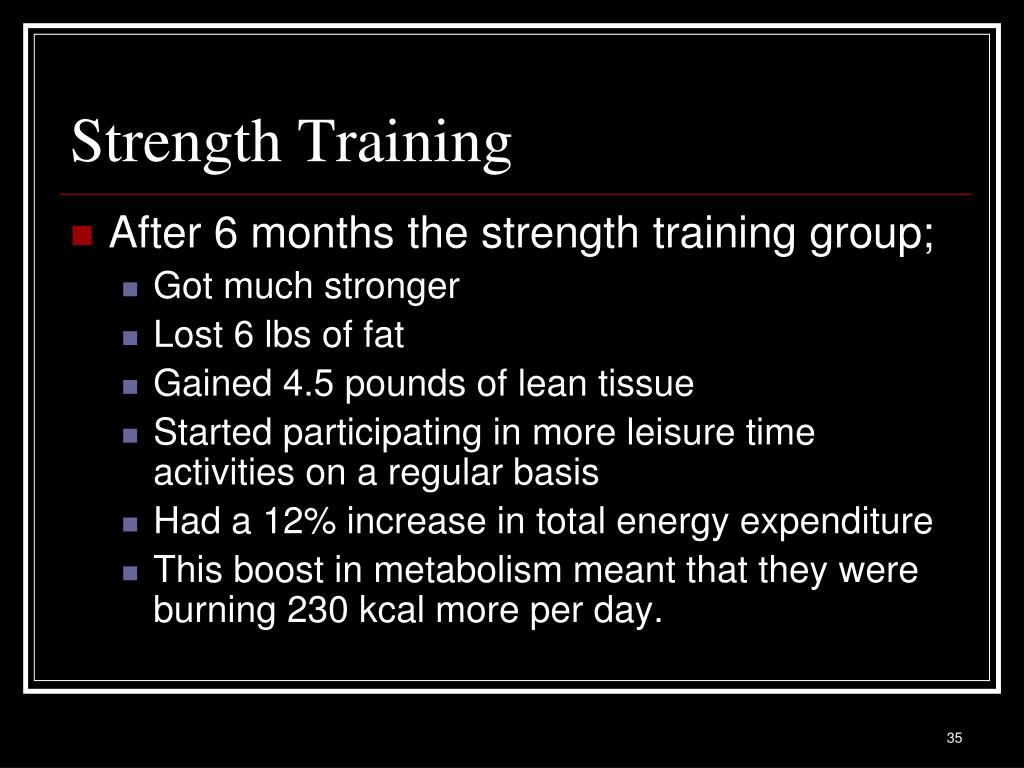 Strength Training

- After 6 months the strength training group;
  - Got much stronger
  - Lost 6 lbs of fat
  - Gained 4.5 pounds of lean tissue
  - Started participating in more leisure time activities on a regular basis
  - Had a 12% increase in total energy expenditure
  - This boost in metabolism meant that they were burning 230 kcal more per day.

35